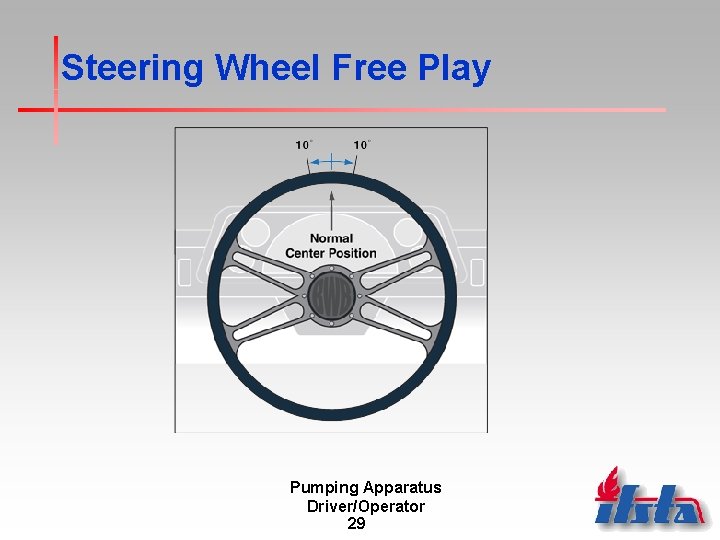 Steering Wheel Free Play

10° 10°

Normal Center Position

Pumping Apparatus Driver/Operator 29

ifsta